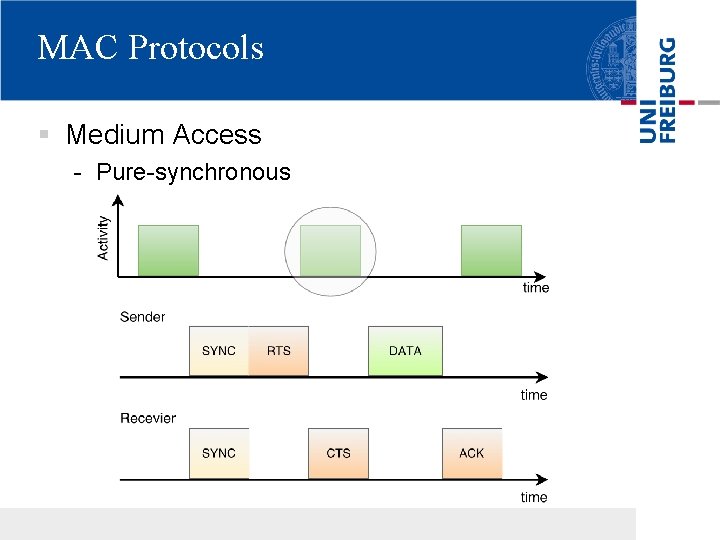 MAC Protocols

UNI FREIBURG

▪ Medium Access
- Pure-synchronous

Activity

time

Sender

SYNC RTS DATA

time

Recevier

SYNC CTS ACK

time